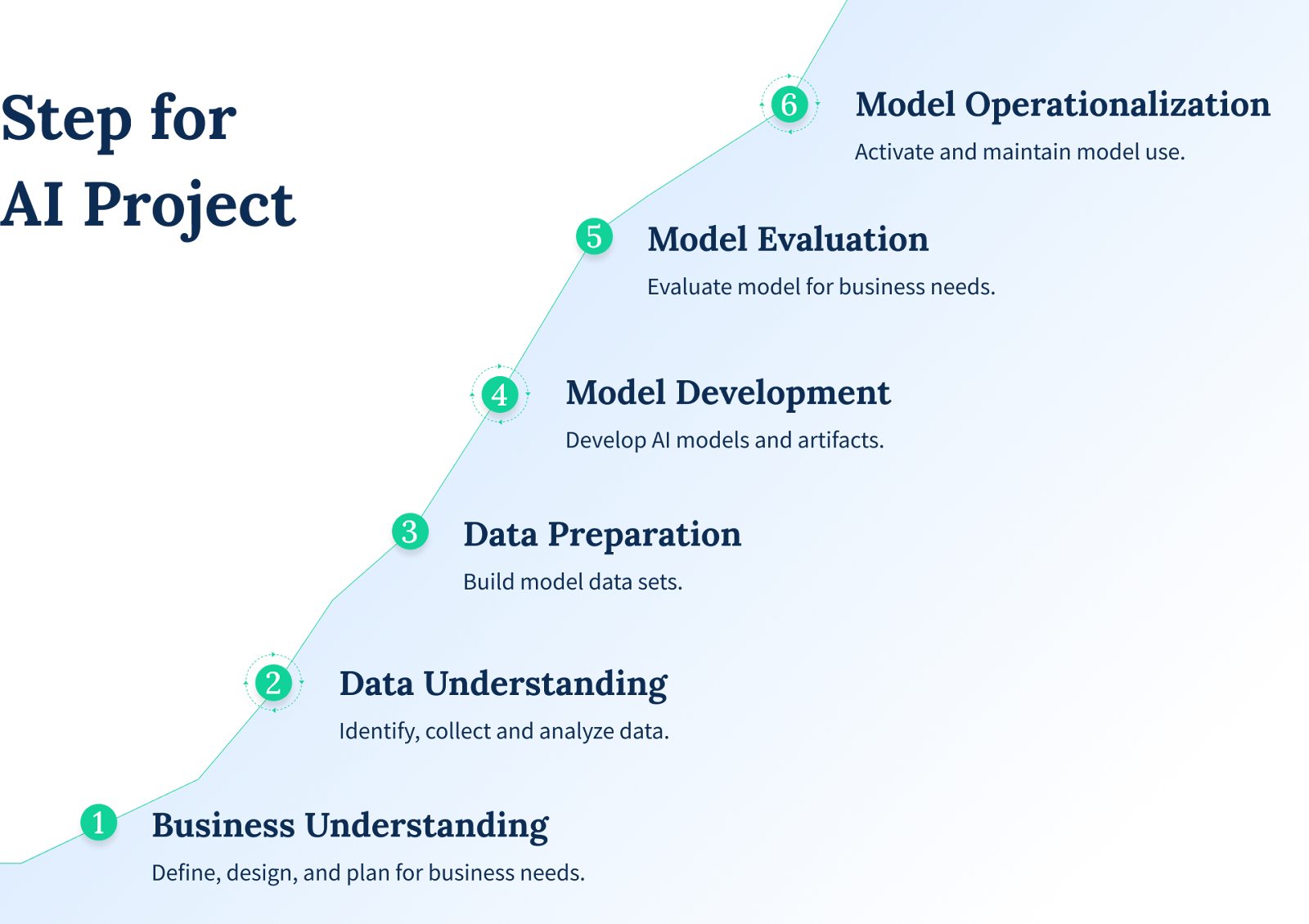 Step for AI Project

6 Model Operationalization
Activate and maintain model use.

5 Model Evaluation
Evaluate model for business needs.

4 Model Development
Develop AI models and artifacts.

3 Data Preparation
Build model data sets.

2 Data Understanding
Identify, collect and analyze data.

1 Business Understanding
Define, design, and plan for business needs.